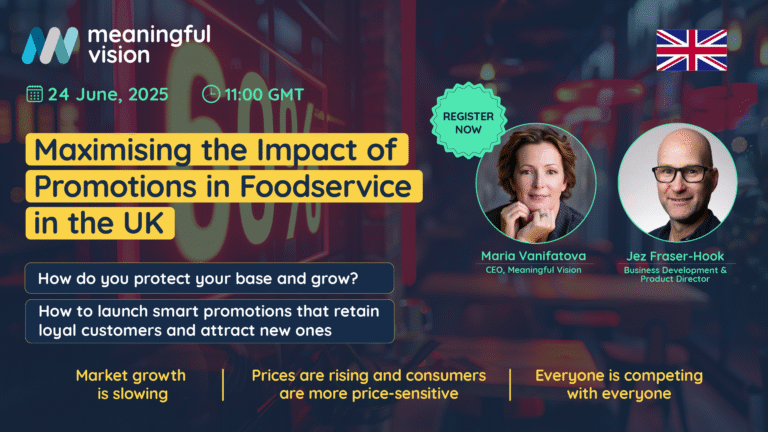 meaningful vision

24 June, 2025

11:00 GMT

REGISTER NOW

Maximising the Impact of Promotions in Foodservice in the UK

How do you protect your base and grow?

How to launch smart promotions that retain loyal customers and attract new ones

Maria Vanifatova
CEO, Meaningful Vision

Jez Fraser-Hook
Business Development & Product Director

Market growth is slowing

Prices are rising and consumers are more price-sensitive

Everyone is competing with everyone